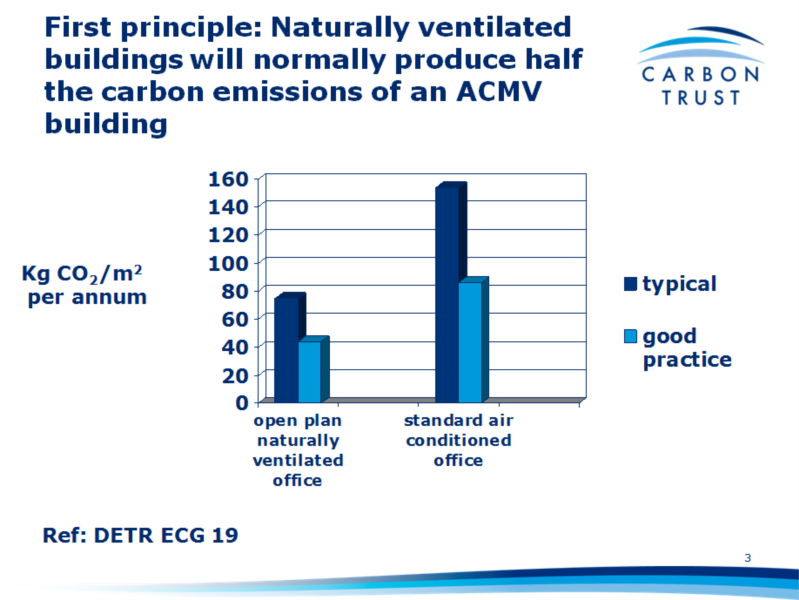 First principle: Naturally ventilated buildings will normally produce half the carbon emissions of an ACMV building

CARBON TRUST

Kg $CO_2/m^2$ per annum

160
140
120
100
80
60
40
20
0

open plan naturally ventilated office

standard air conditioned office

typical

good practice

Ref: DETR ECG 19

3